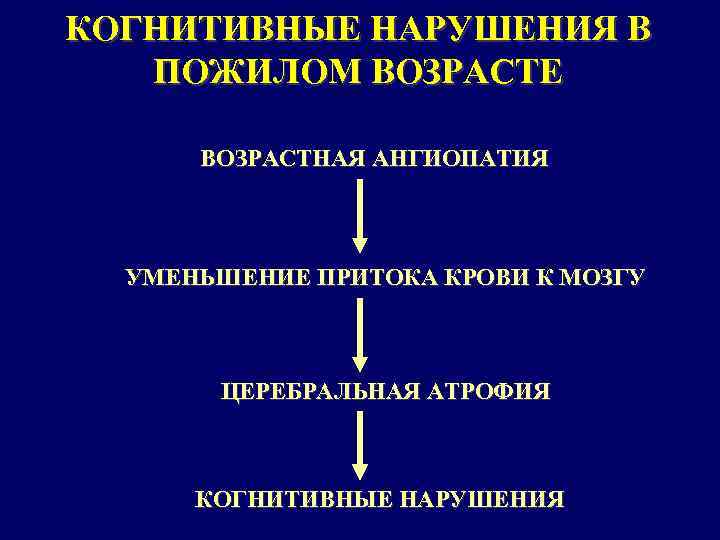 КОГНИТИВНЫЕ НАРУШЕНИЯ В ПОЖИЛОМ ВОЗРАСТЕ

ВОЗРАСТНАЯ АНГИОПАТИЯ

УМЕНЬШЕНИЕ ПРИТОКА КРОВИ К МОЗГУ

ЦЕРЕБРАЛЬНАЯ АТРОФИЯ

КОГНИТИВНЫЕ НАРУШЕНИЯ